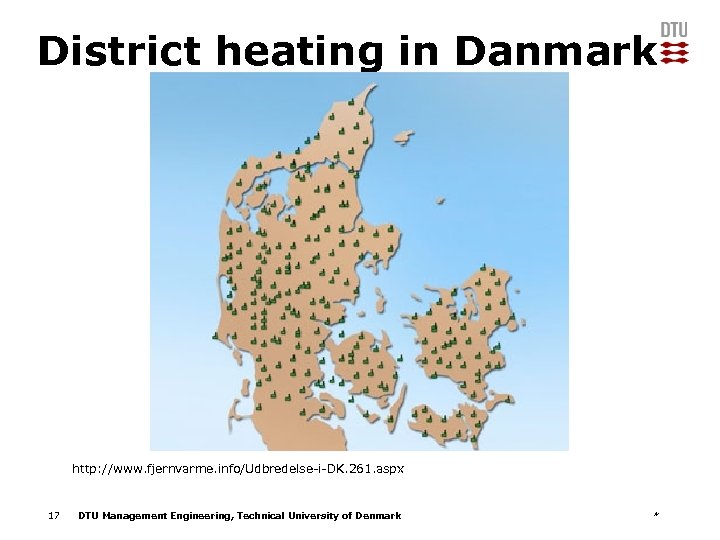 District heating in Danmark

DTU

http://www.fjernvarme.info/Udbredelse-i-DK.261.aspx

17 DTU Management Engineering, Technical University of Denmark